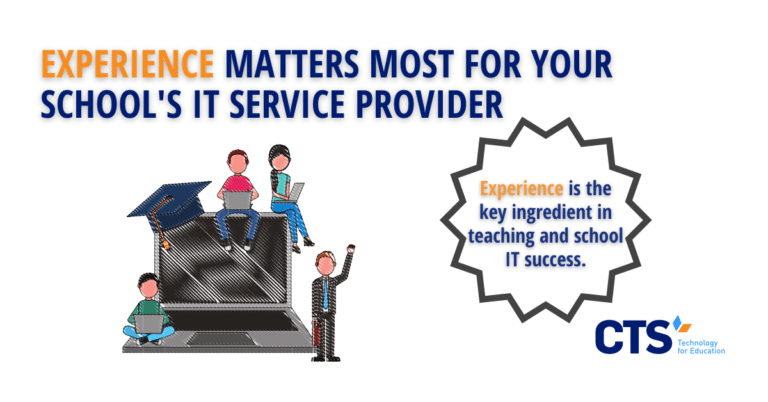 EXPERIENCE MATTERS MOST FOR YOUR SCHOOL'S IT SERVICE PROVIDER

Experience is the key ingredient in teaching and school IT success.

CTS
Technology for Education